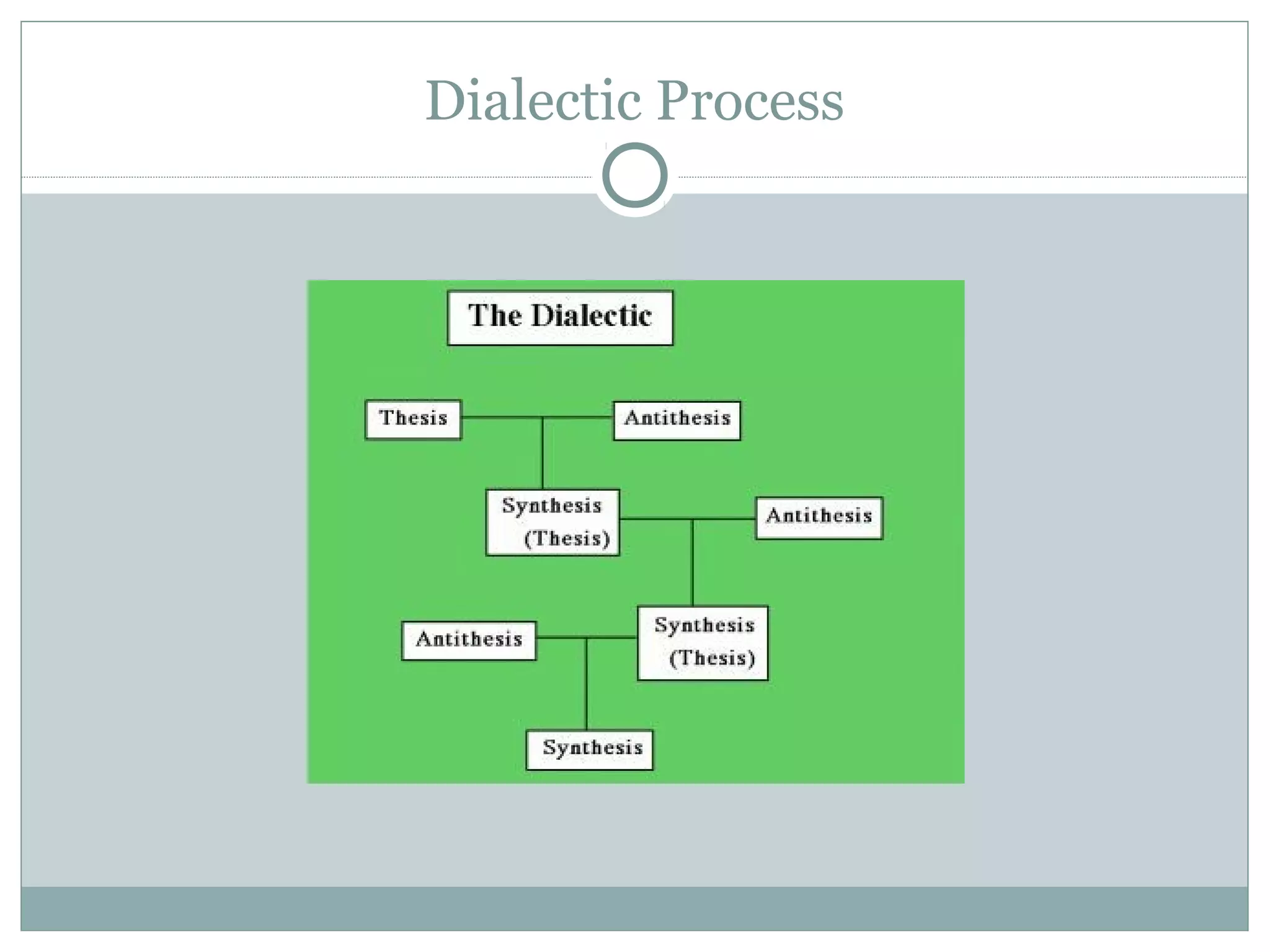 Dialectic Process

The Dialectic

Thesis

Antithesis

Synthesis (Thesis)

Antithesis

Antithesis

Synthesis (Thesis)

Synthesis